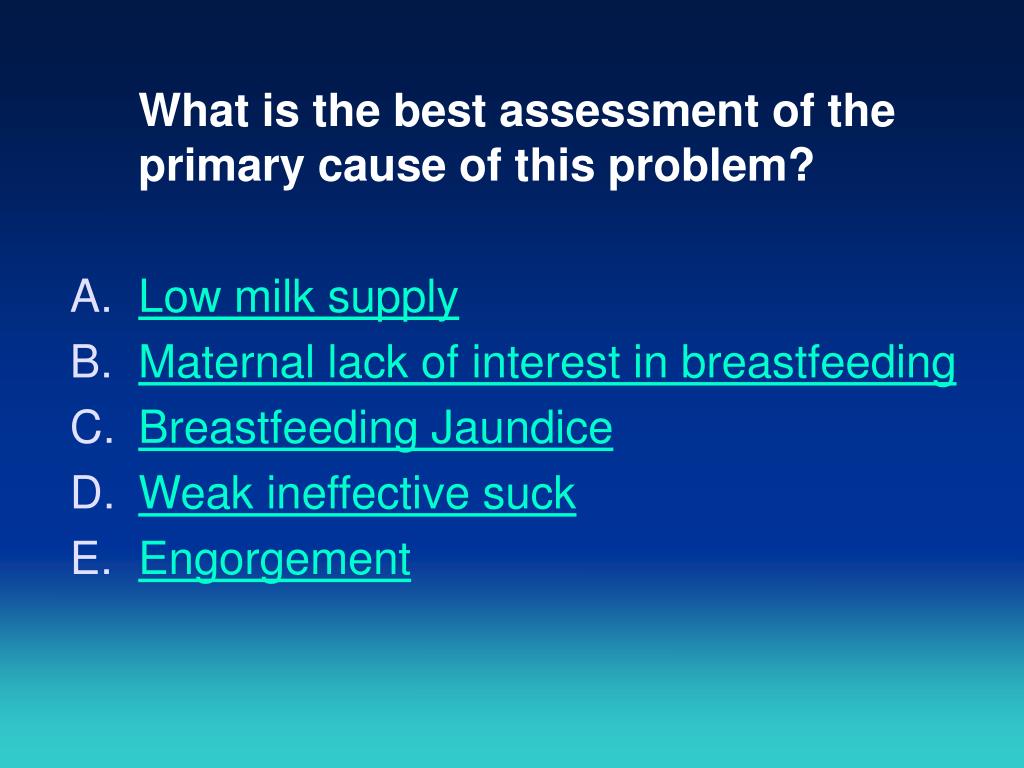 What is the best assessment of the primary cause of this problem?

A. Low milk supply
B. Maternal lack of interest in breastfeeding
C. Breastfeeding Jaundice
D. Weak ineffective suck
E. Engorgement